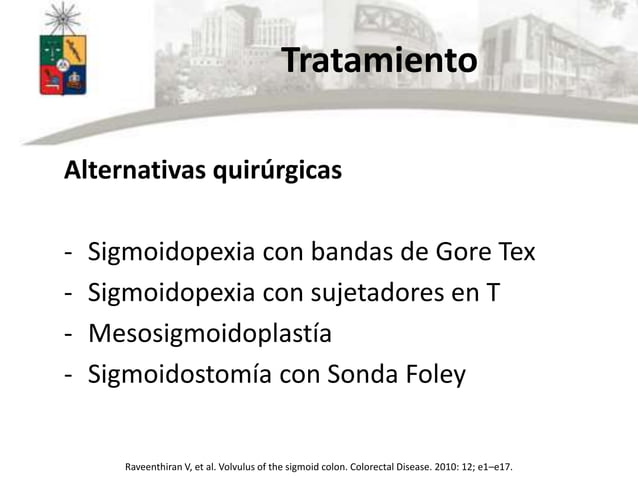 Tratamiento

Alternativas quirúrgicas

- Sigmoidopexia con bandas de Gore Tex
- Sigmoidopexia con sujetadores en T
- Mesosigmoidoplastía
- Sigmoidostomía con Sonda Foley

Raveenthiran V, et al. Volvulus of the sigmoid colon. Colorectal Disease. 2010: 12; e1–e17.